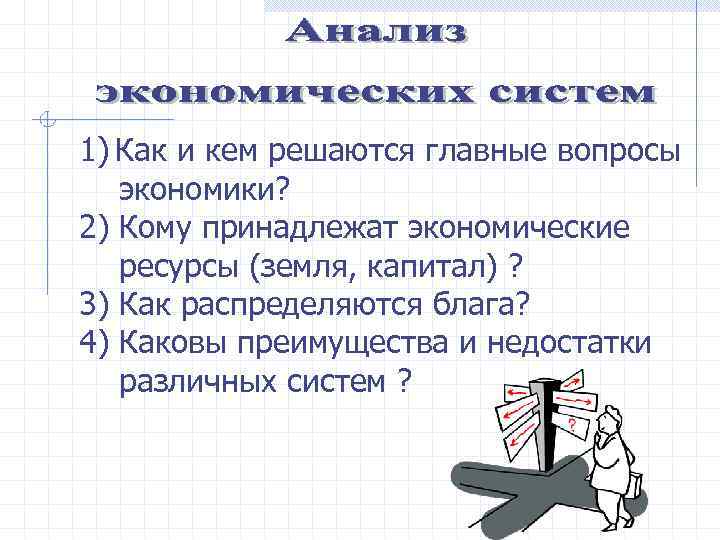 Анализ экономических систем

1) Как и кем решаются главные вопросы экономики?
2) Кому принадлежат экономические ресурсы (земля, капитал) ?
3) Как распределяются блага?
4) Каковы преимущества и недостатки различных систем ?

?